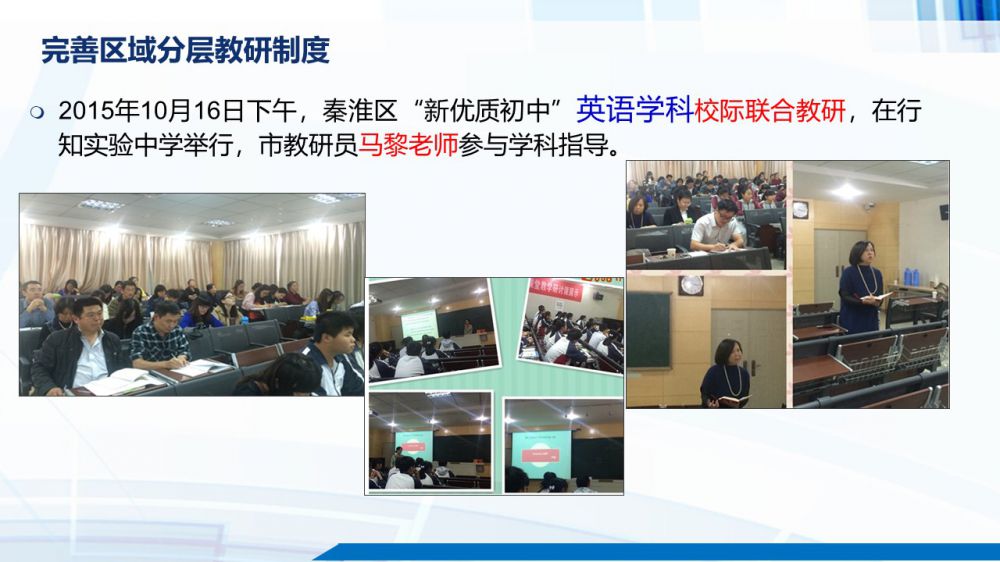 完善区域分层教研制度

2015年10月16日下午，秦淮区“新优质初中”英语学科校际联合教研，在行知实验中学举行，市教研员马黎老师参与学科指导。